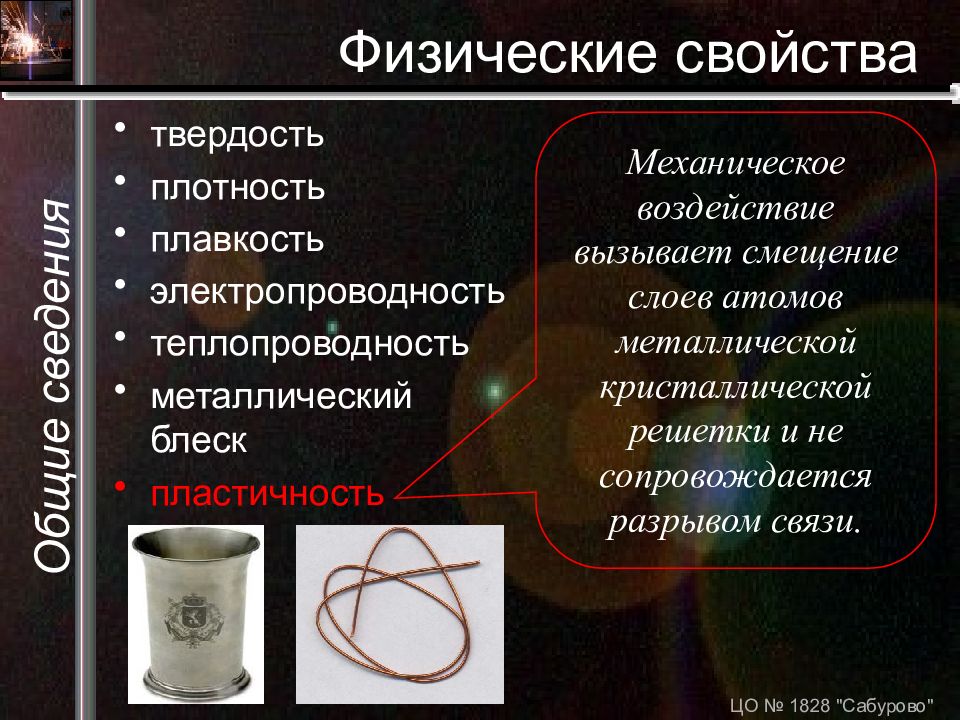 Физические свойства

Общие сведения

• твердость
• плотность
• плавкость
• электропроводность
• теплопроводность
• металлический блеск
• пластичность

Механическое воздействие вызывает смещение слоев атомов металлической кристаллической решетки и не сопровождается разрывом связи.

ЦО № 1828 "Сабурово"